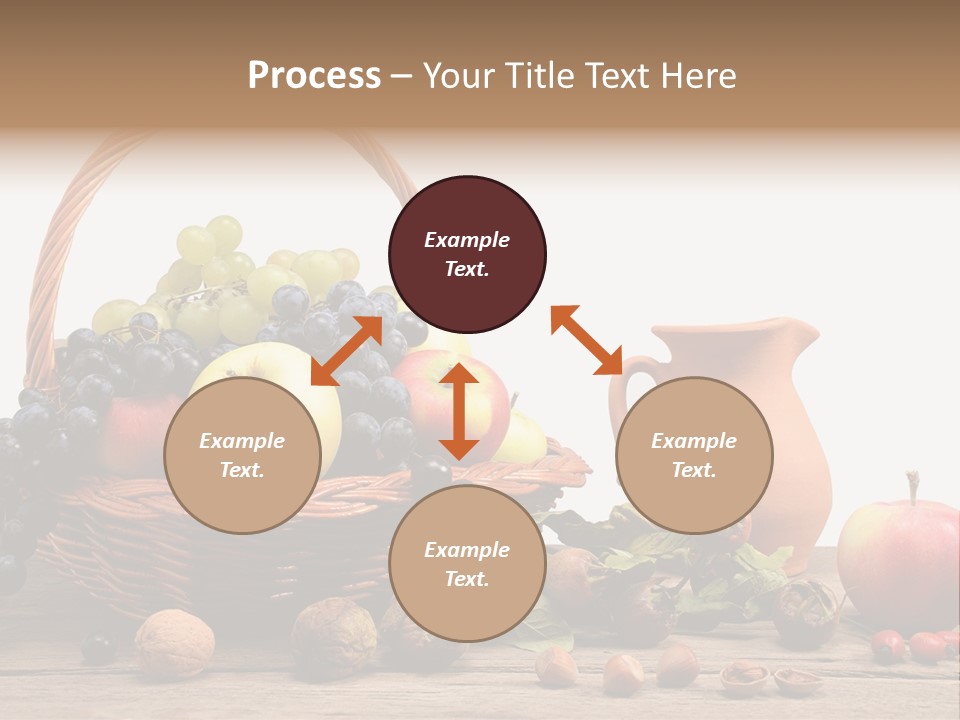 Process – Your Title Text Here

Example Text.

Example Text.

Example Text.

Example Text.